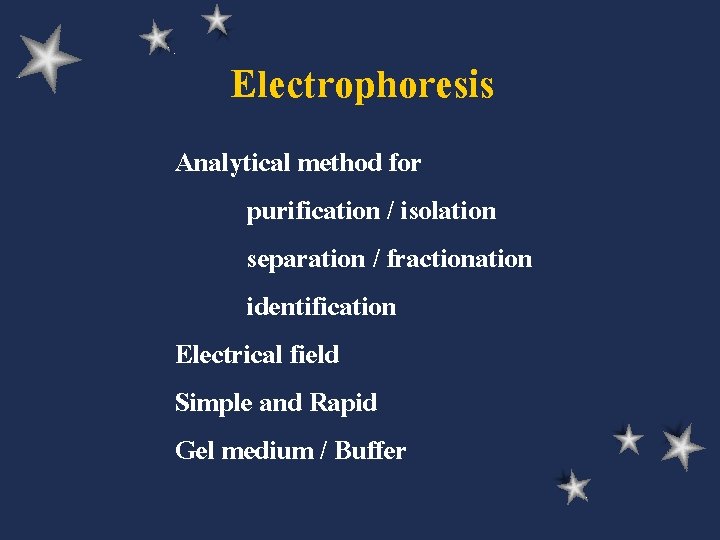 Electrophoresis

Analytical method for

purification / isolation

separation / fractionation

identification

Electrical field

Simple and Rapid

Gel medium / Buffer